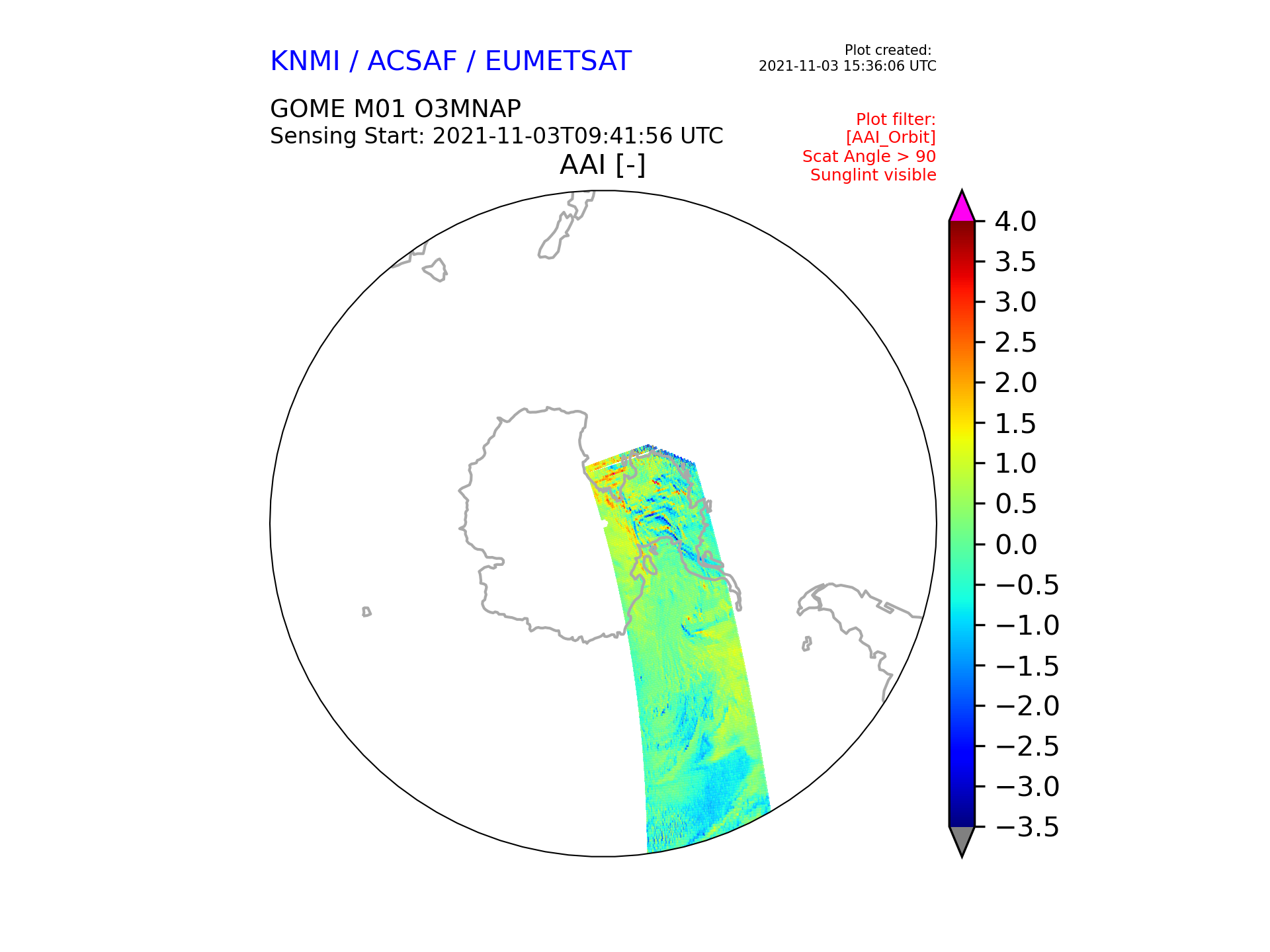 KNMI / ACSAF / EUMETSAT

Plot created:
2021-11-03 15:36:06 UTC

GOME M01 O3MNAP
Sensing Start: 2021-11-03T09:41:56 UTC

Plot filter:
[AAI_Orbit]
Scat Angle > 90
Sunglint visible

AAI [-]

4.0
3.5
3.0
2.5
2.0
1.5
1.0
0.5
0.0
−0.5
−1.0
−1.5
−2.0
−2.5
−3.0
−3.5